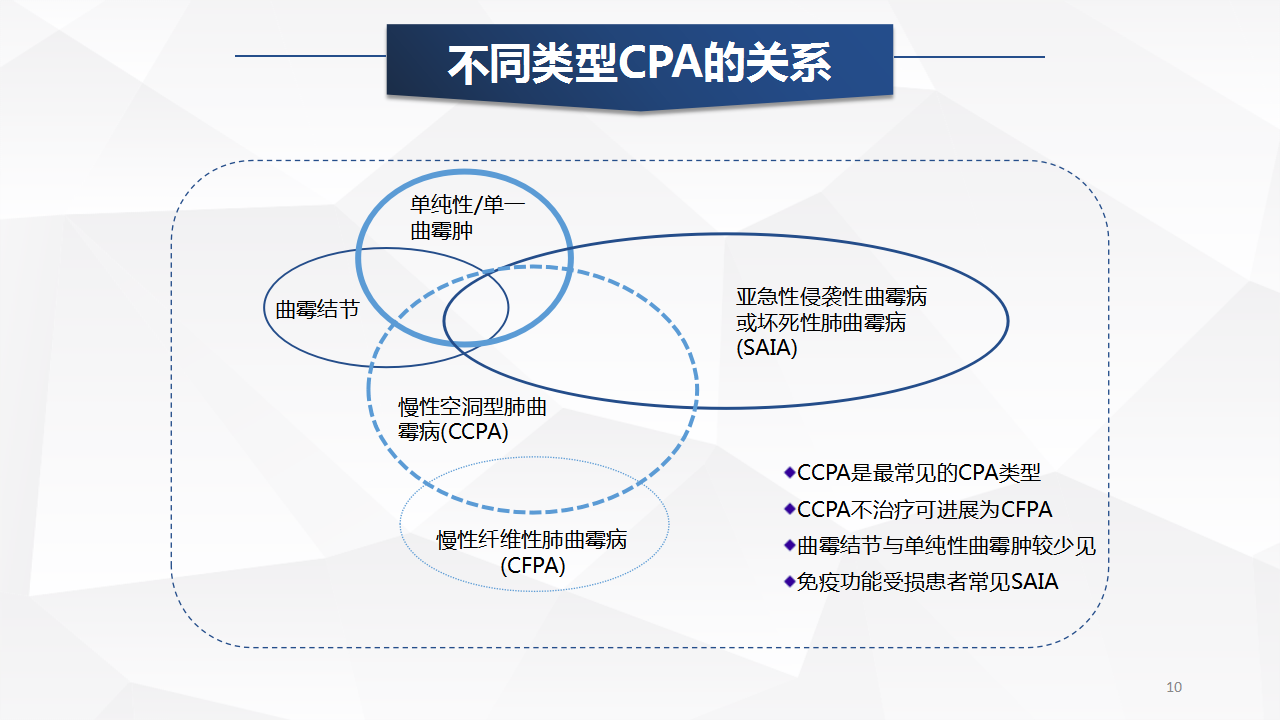 不同类型CPA的关系

单纯性/单一曲霉肿

曲霉结节

亚急性侵袭性曲霉病或坏死性肺曲霉病(SAIA)

慢性空洞型肺曲霉病(CCPA)

慢性纤维性肺曲霉病(CFPA)

◆CCPA是最常见的CPA类型
◆CCPA不治疗可进展为CFPA
◆曲霉结节与单纯性曲霉肿较少见
◆免疫功能受损患者常见SAIA

10